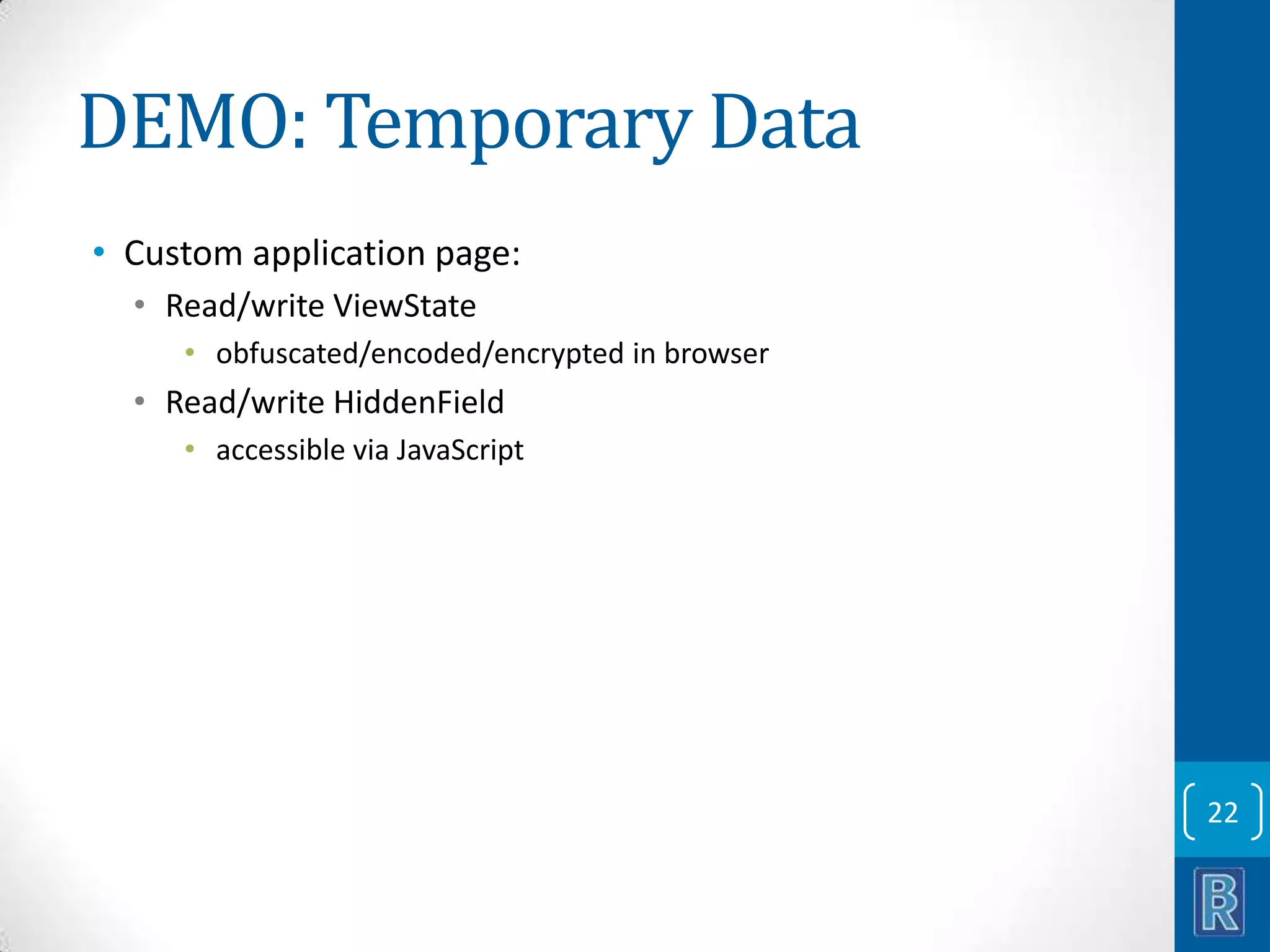 DEMO: Temporary Data

• Custom application page:
  • Read/write ViewState
    • obfuscated/encoded/encrypted in browser
  • Read/write HiddenField
    • accessible via JavaScript

22

R